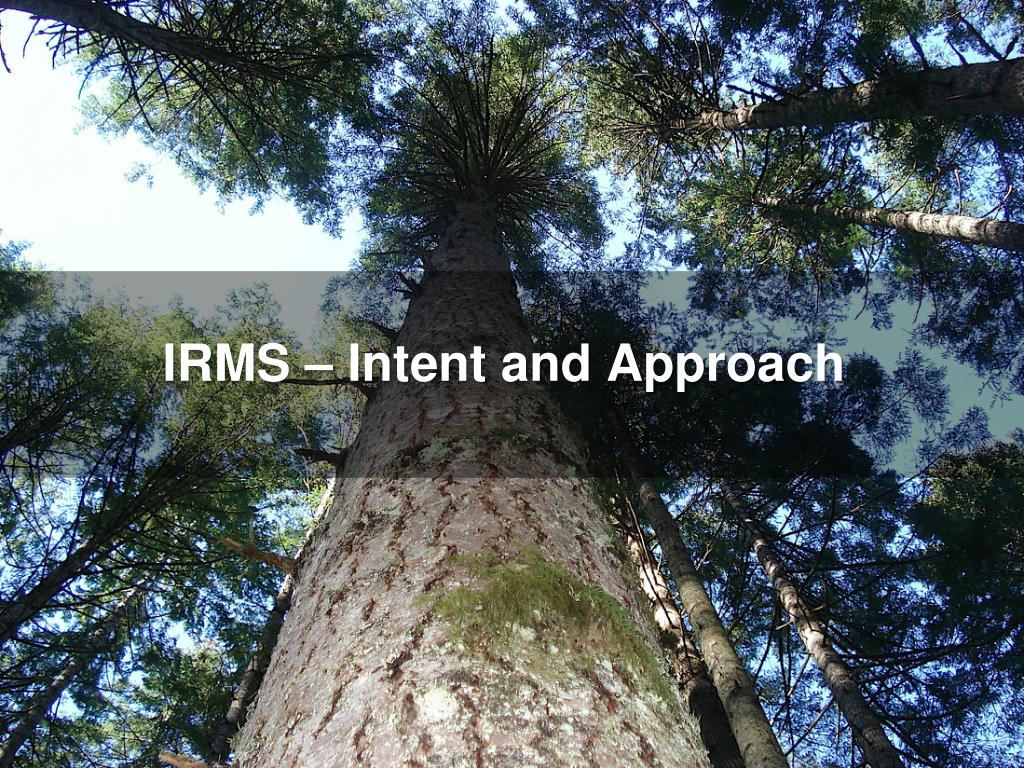 IRMS – Intent and Approach